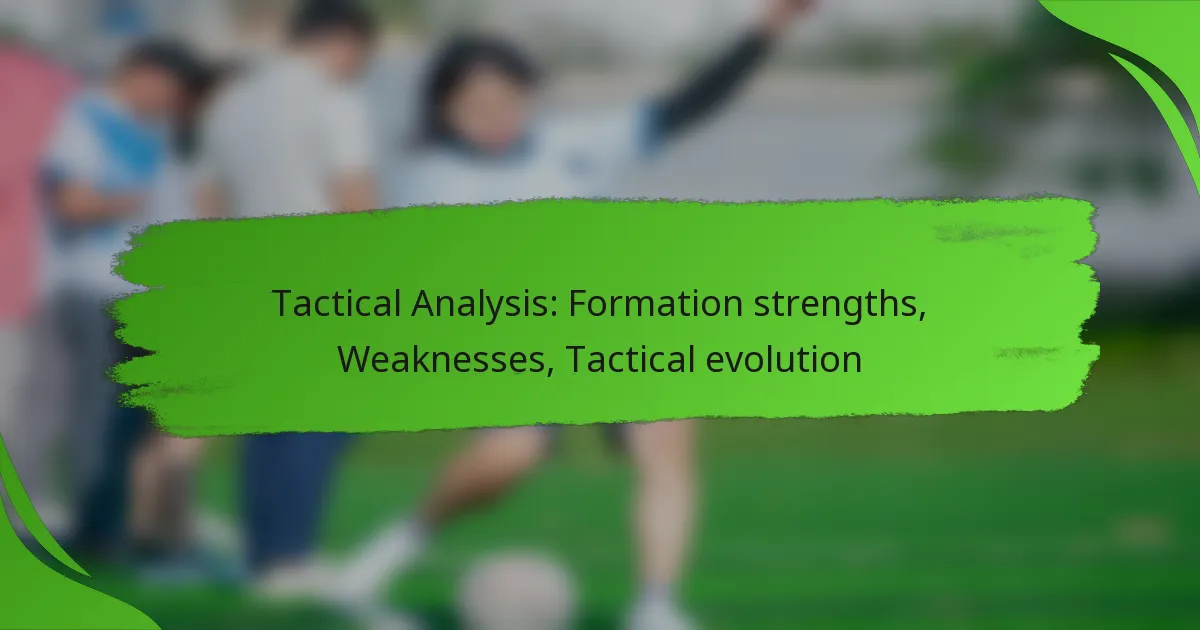 Tactical Analysis: Formation strengths, Weaknesses, Tactical evolution